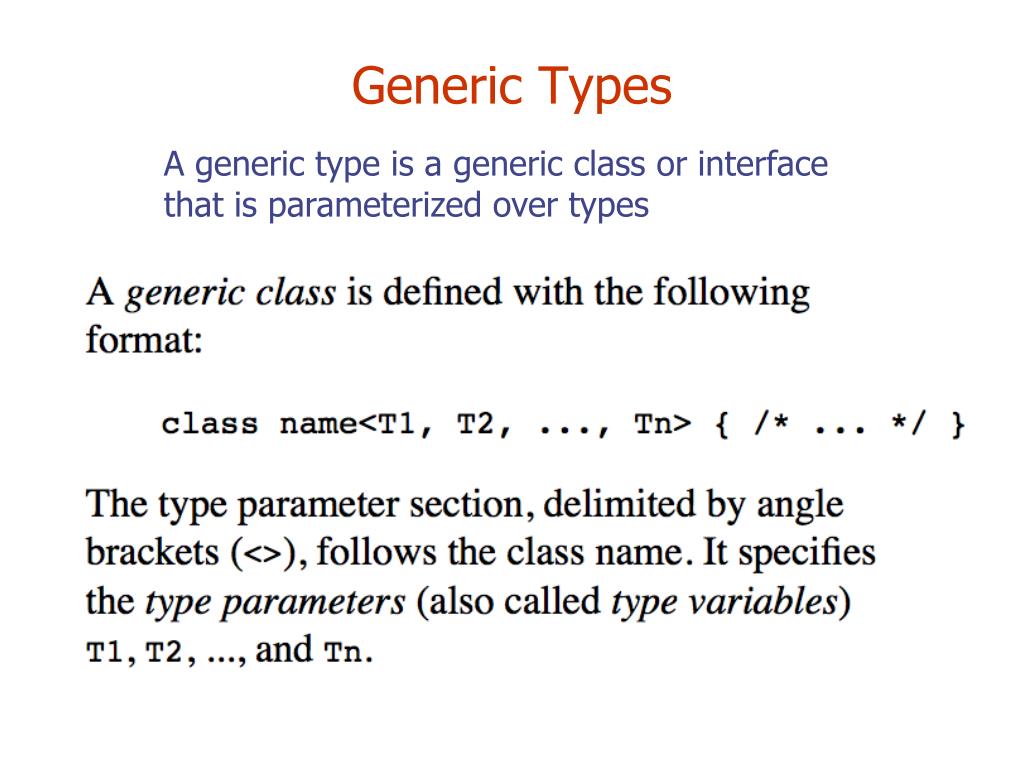 Generic Types

A generic type is a generic class or interface that is parameterized over types

A generic class is defined with the following format:

class name<T1, T2, ..., Tn> { /* ... */ }

The type parameter section, delimited by angle brackets (<>), follows the class name. It specifies the type parameters (also called type variables) T1, T2, ..., and Tn.